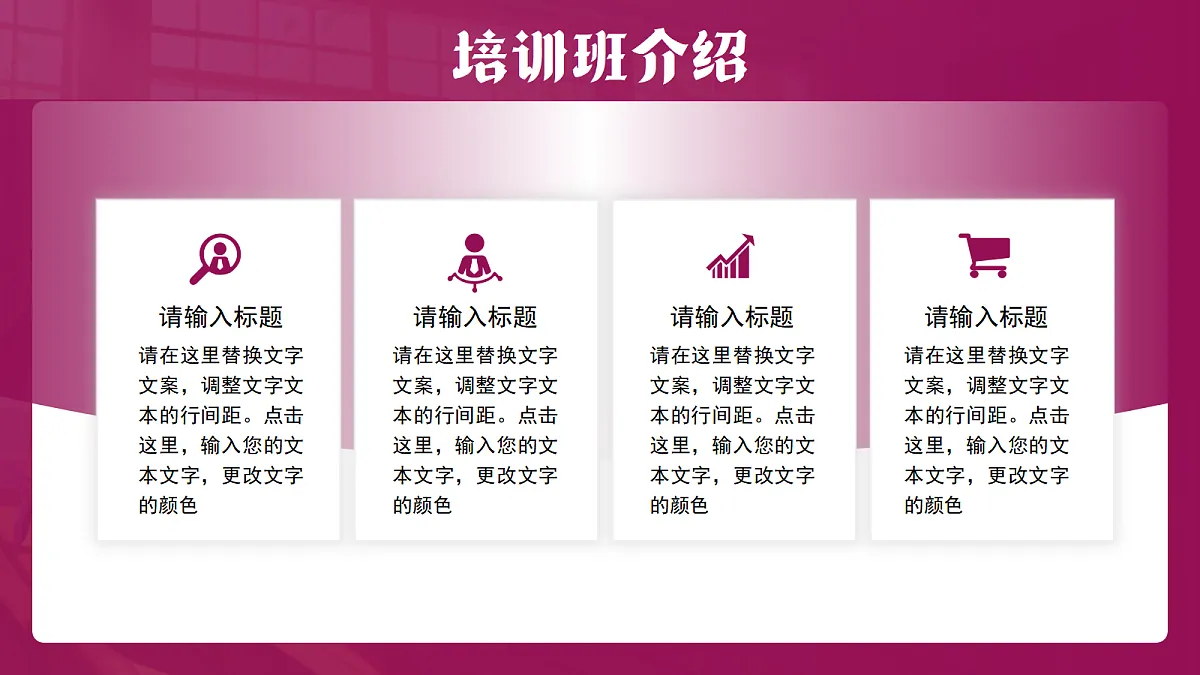 培训班介绍

请输入标题

请在这里替换文字文案，调整文字文本的行间距。点击这里，输入您的文本文字，更改文字的颜色

请输入标题

请在这里替换文字文案，调整文字文本的行间距。点击这里，输入您的文本文字，更改文字的颜色

请输入标题

请在这里替换文字文案，调整文字文本的行间距。点击这里，输入您的文本文字，更改文字的颜色

请输入标题

请在这里替换文字文案，调整文字文本的行间距。点击这里，输入您的文本文字，更改文字的颜色